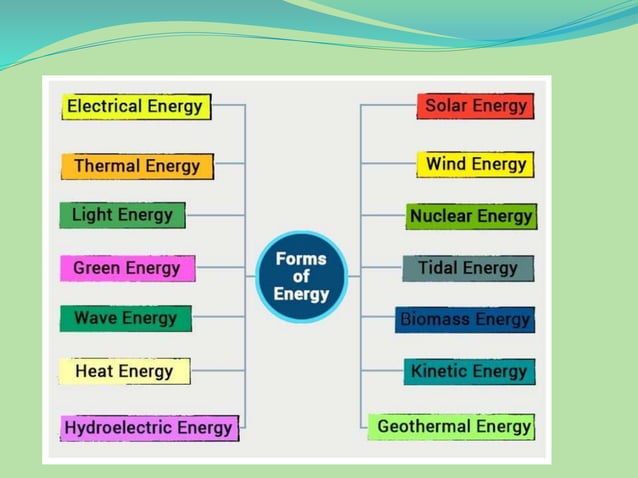 Electrical Energy

Thermal Energy

Light Energy

Green Energy

Wave Energy

Heat Energy

Hydroelectric Energy

Forms of Energy

Solar Energy

Wind Energy

Nuclear Energy

Tidal Energy

Biomass Energy

Kinetic Energy

Geothermal Energy